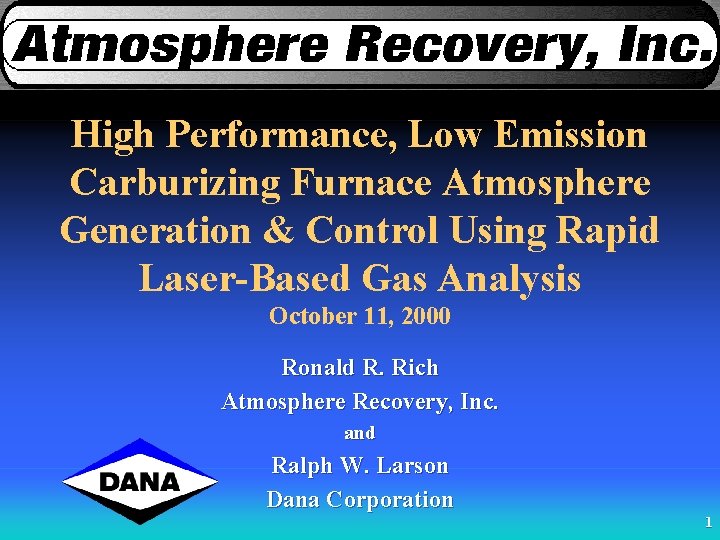 Atmosphere Recovery, Inc.

High Performance, Low Emission Carburizing Furnace Atmosphere Generation & Control Using Rapid Laser-Based Gas Analysis

October 11, 2000

Ronald R. Rich
Atmosphere Recovery, Inc.
and
Ralph W. Larson
Dana Corporation

DANA

1